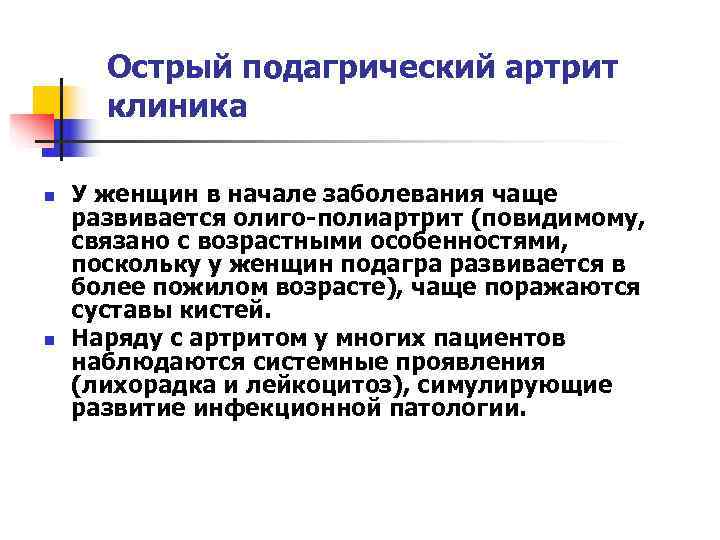 Острый подагрический артрит клиника

- У женщин в начале заболевания чаще развивается олиго-полиартрит (повидимому, связано с возрастными особенностями, поскольку у женщин подагра развивается в более пожилом возрасте), чаще поражаются суставы кистей.
- Наряду с артритом у многих пациентов наблюдаются системные проявления (лихорадка и лейкоцитоз), симулирующие развитие инфекционной патологии.